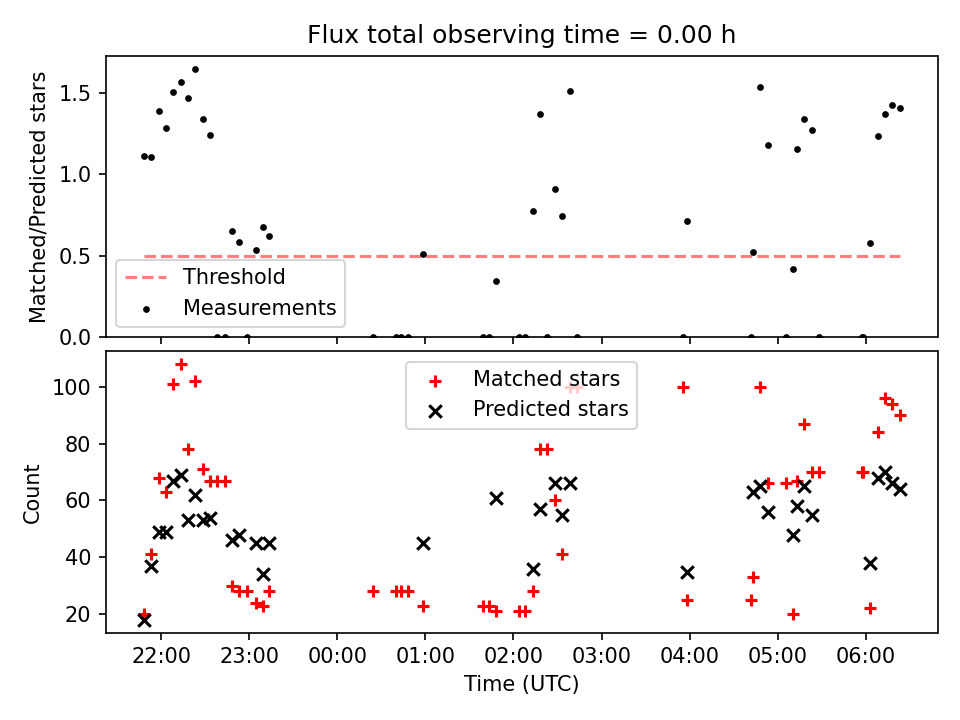 Flux total observing time = 0.00 h

Matched/Predicted stars

1.5
1.0
0.5
0.0

Threshold
Measurements

Count

100
80
60
40
20

Matched stars
Predicted stars

22:00
23:00
00:00
01:00
02:00
03:00
04:00
05:00
06:00

Time (UTC)